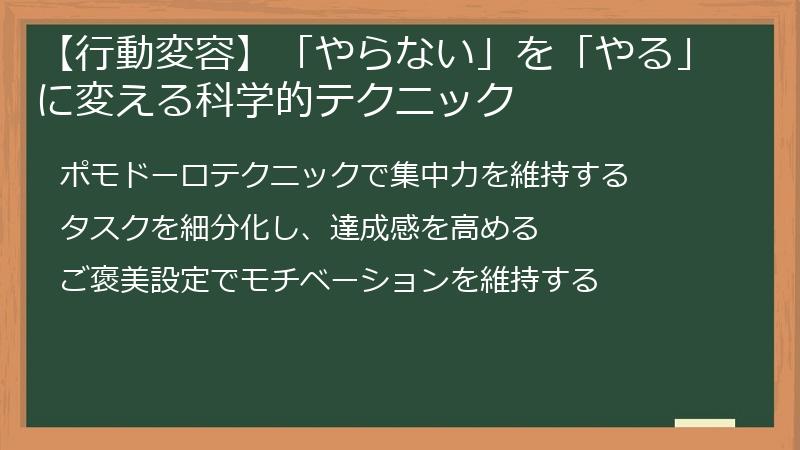 【行動変容】「やらない」を「やる」に変える科学的テクニック

ポモドーロテクニックで集中力を維持する

タスクを細分化し、達成感を高める

ご褒美設定でモチベーションを維持する